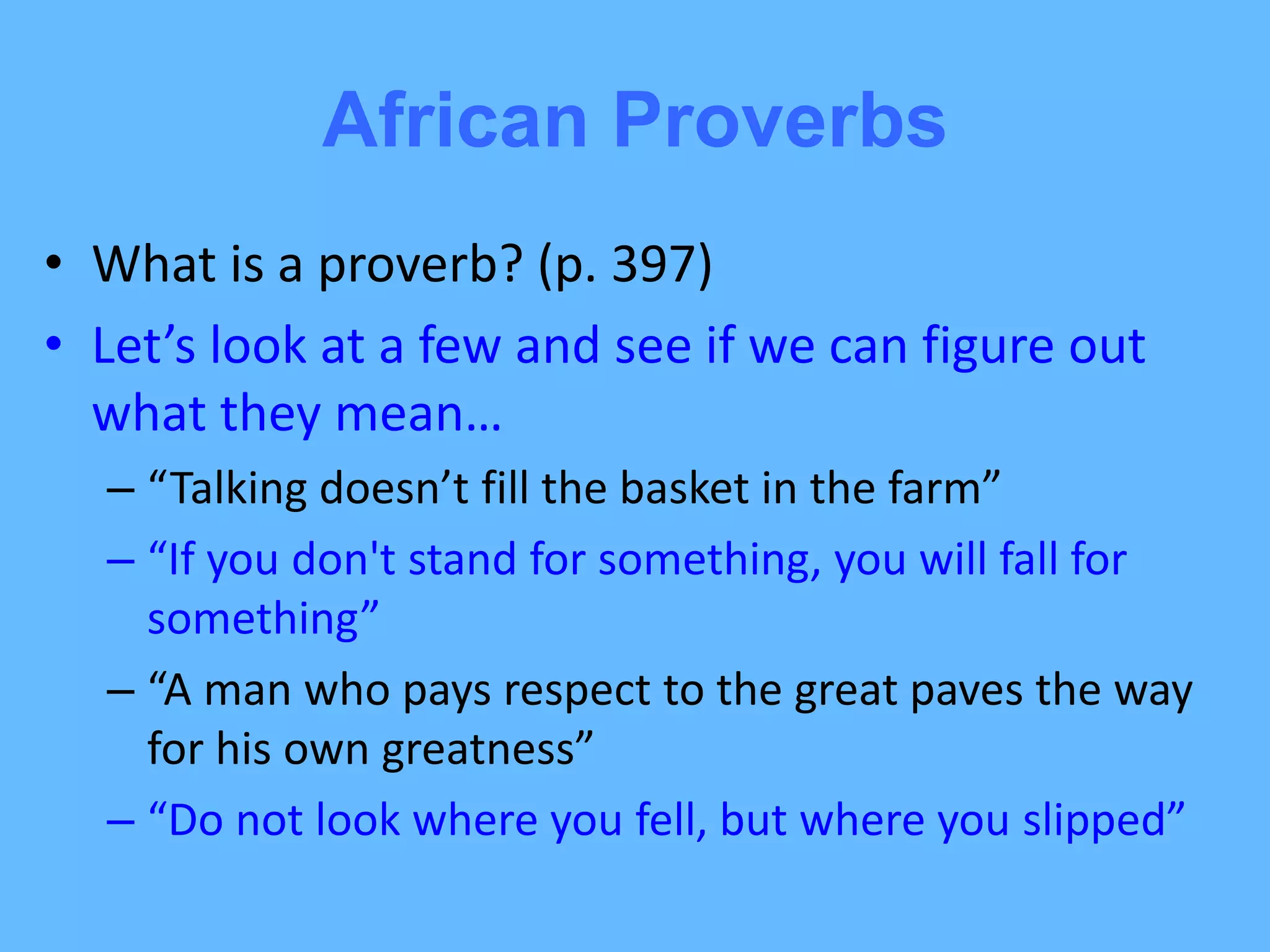 African Proverbs

• What is a proverb? (p. 397)
• Let’s look at a few and see if we can figure out what they mean…
– “Talking doesn’t fill the basket in the farm”
– “If you don't stand for something, you will fall for something”
– “A man who pays respect to the great paves the way for his own greatness”
– “Do not look where you fell, but where you slipped”